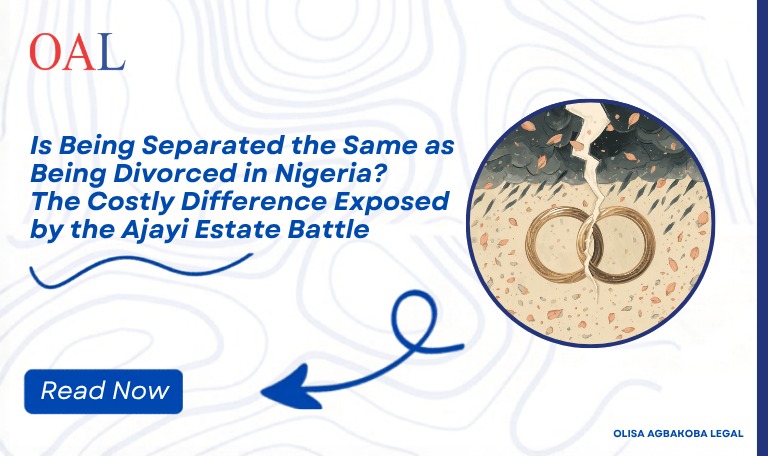 OAL

Is Being Separated the Same as Being Divorced in Nigeria? The Costly Difference Exposed by the Ajayi Estate Battle

Read Now

OLISA AGBAKOBA LEGAL